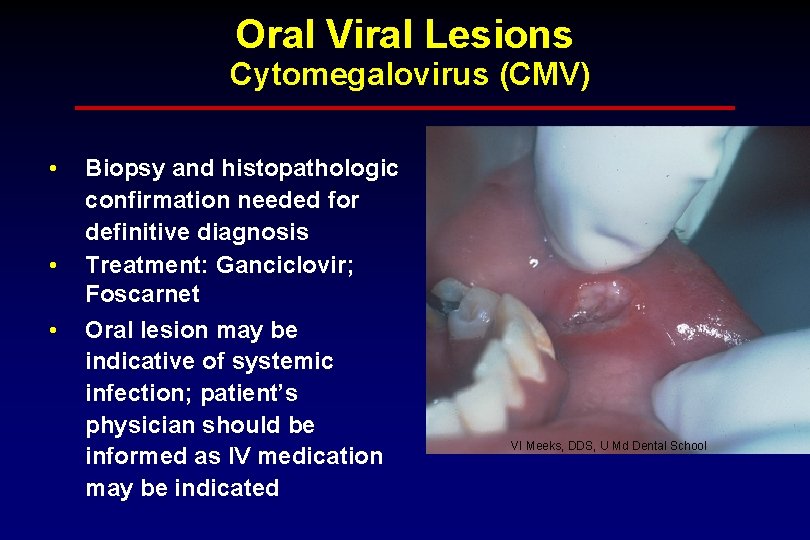 Oral Viral Lesions
Cytomegalovirus (CMV)

• Biopsy and histopathologic confirmation needed for definitive diagnosis
• Treatment: Ganciclovir; Foscarnet
• Oral lesion may be indicative of systemic infection; patient's physician should be informed as IV medication may be indicated

VI Meeks, DDS, U Md Dental School